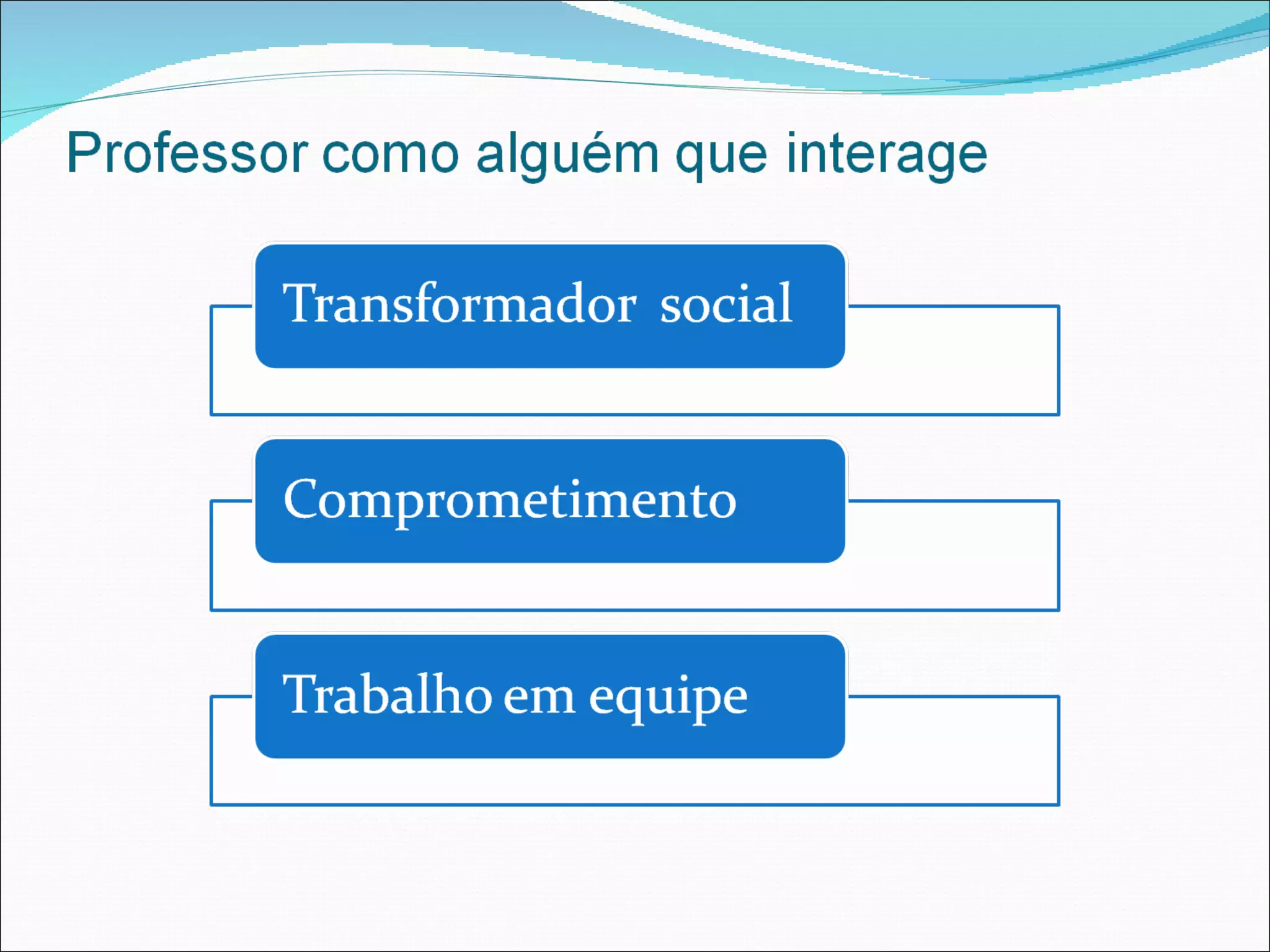 Professor como alguém que interage

Transformador social

Comprometimento

Trabalho em equipe